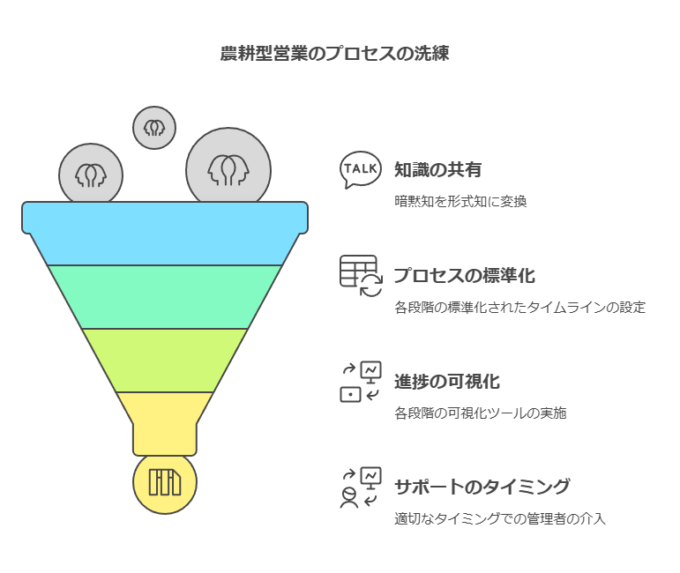 農耕型営業のプロセスの洗練

TALK

知識の共有

暗黙知を形式知に変換

プロセスの標準化

各段階の標準化されたタイムラインの設定

進捗の可視化

各段階の可視化ツールの実施

サポートのタイミング

適切なタイミングでの管理者の介入